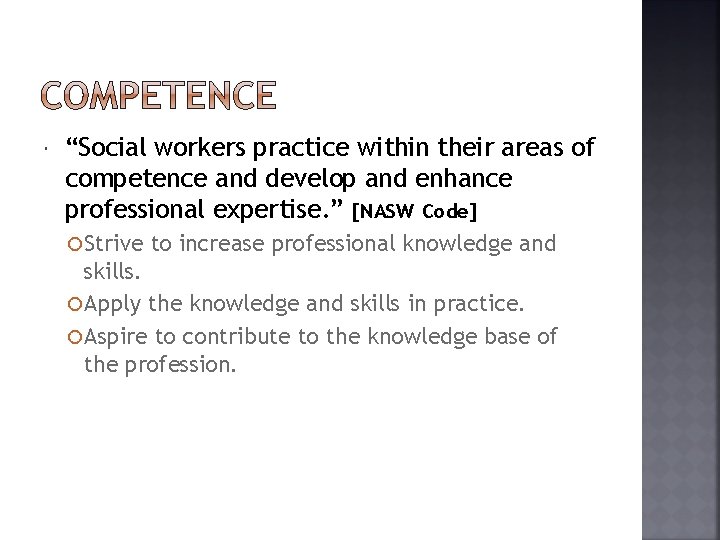 COMPETENCE

“Social workers practice within their areas of competence and develop and enhance professional expertise.” [NASW Code]

Strive to increase professional knowledge and skills.

Apply the knowledge and skills in practice.

Aspire to contribute to the knowledge base of the profession.